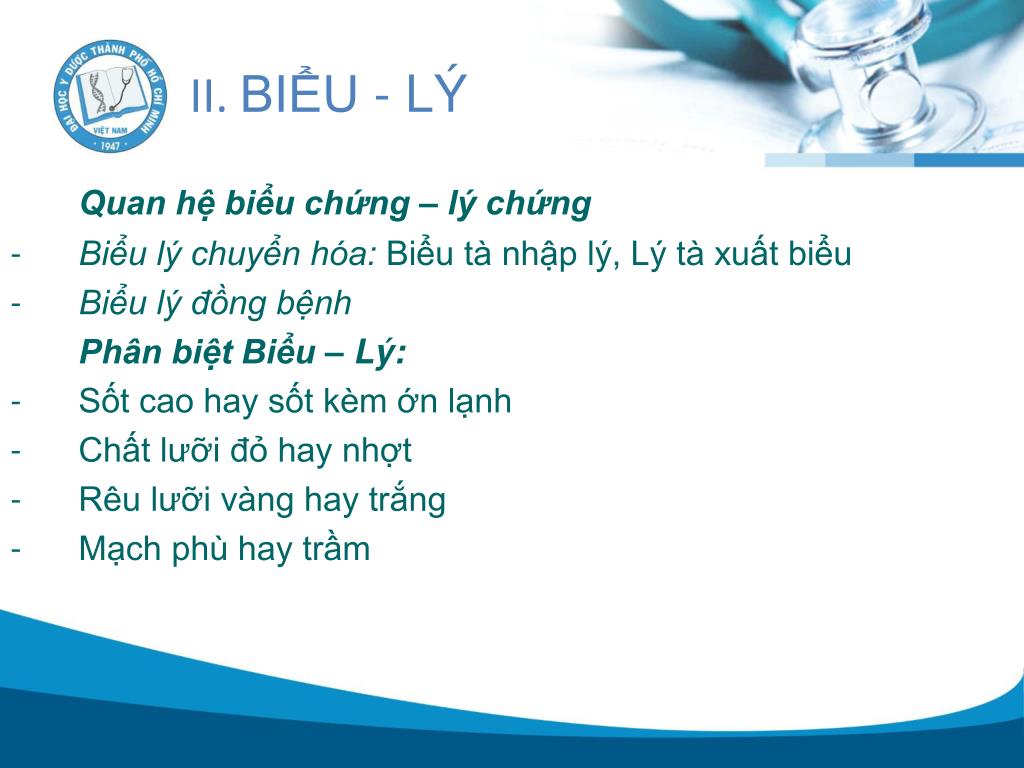 ĐẠI HỌC Y DƯỢC THÀNH PHỐ HỒ CHÍ MINH
VIỆT NAM
1947

II. BIỂU - LÝ

Quan hệ biểu chứng – lý chứng
- Biểu lý chuyển hóa: Biểu tà nhập lý, Lý tà xuất biểu
- Biểu lý đồng bệnh

Phân biệt Biểu – Lý:
- Sốt cao hay sốt kèm ớn lạnh
- Chất lưỡi đỏ hay nhợt
- Rêu lưỡi vàng hay trắng
- Mạch phù hay trầm